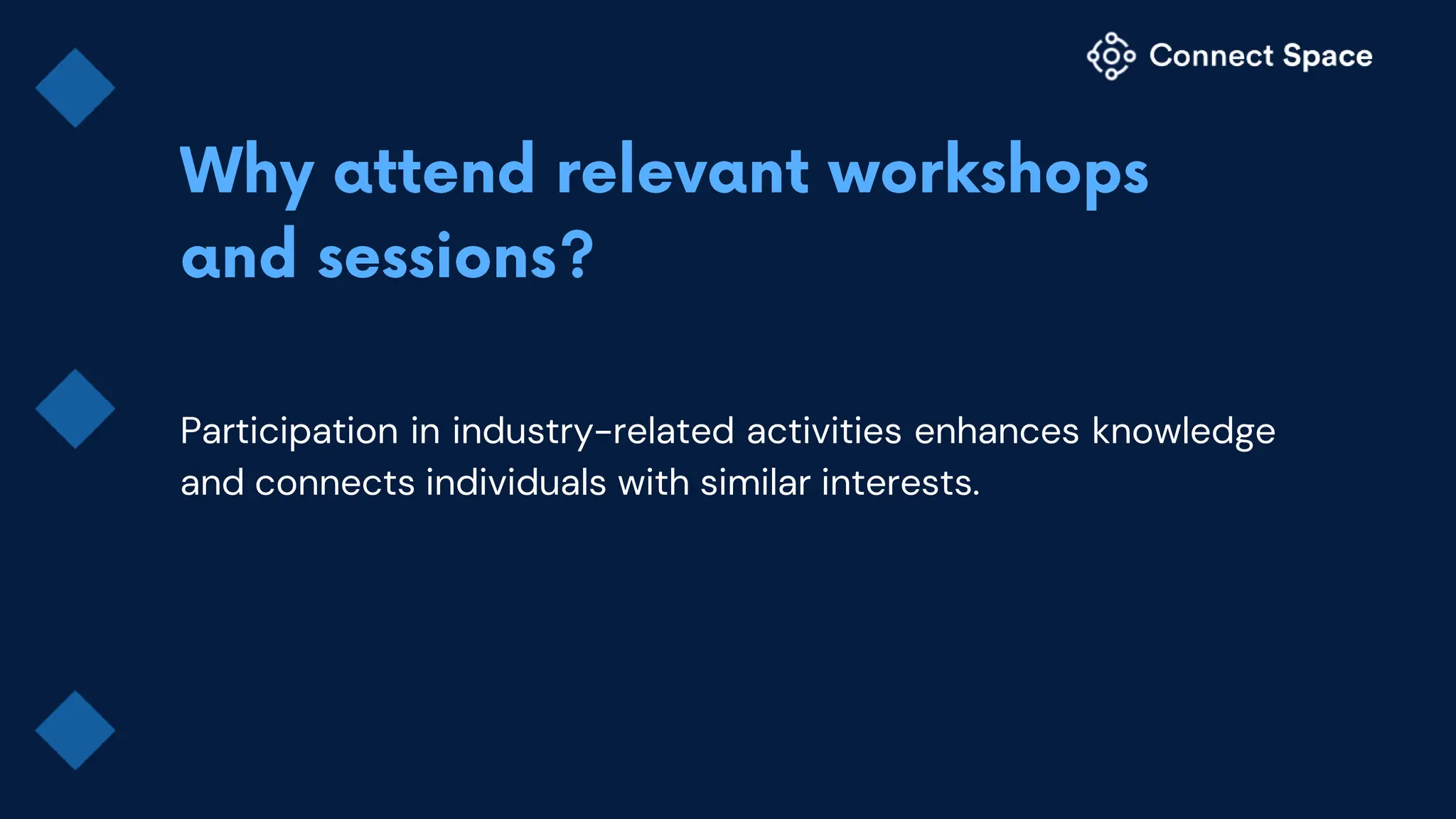 Connect Space

Why attend relevant workshops and sessions?

Participation in industry-related activities enhances knowledge and connects individuals with similar interests.